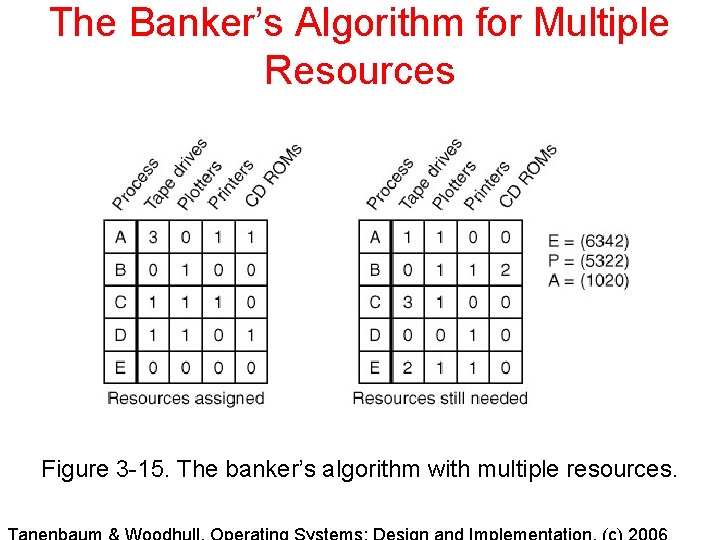 The Banker's Algorithm for Multiple Resources

| Process | Tape drives | Plotters | Printers | CD ROMs |
|---|---|---|---|---|
| A | 3 | 0 | 1 | 1 |
| B | 0 | 1 | 0 | 0 |
| C | 1 | 1 | 1 | 0 |
| D | 1 | 1 | 0 | 1 |
| E | 0 | 0 | 0 | 0 |

Resources assigned

| Process | Tape drives | Plotters | Printers | CD ROMs |
|---|---|---|---|---|
| A | 1 | 1 | 0 | 0 |
| B | 0 | 1 | 1 | 2 |
| C | 3 | 1 | 0 | 0 |
| D | 0 | 0 | 1 | 0 |
| E | 2 | 1 | 1 | 0 |

Resources still needed

E = (6342)
P = (5322)
A = (1020)

Figure 3-15. The banker's algorithm with multiple resources.

Tanenbaum & Woodhull, Operating Systems: Design and Implementation, (c) 2006